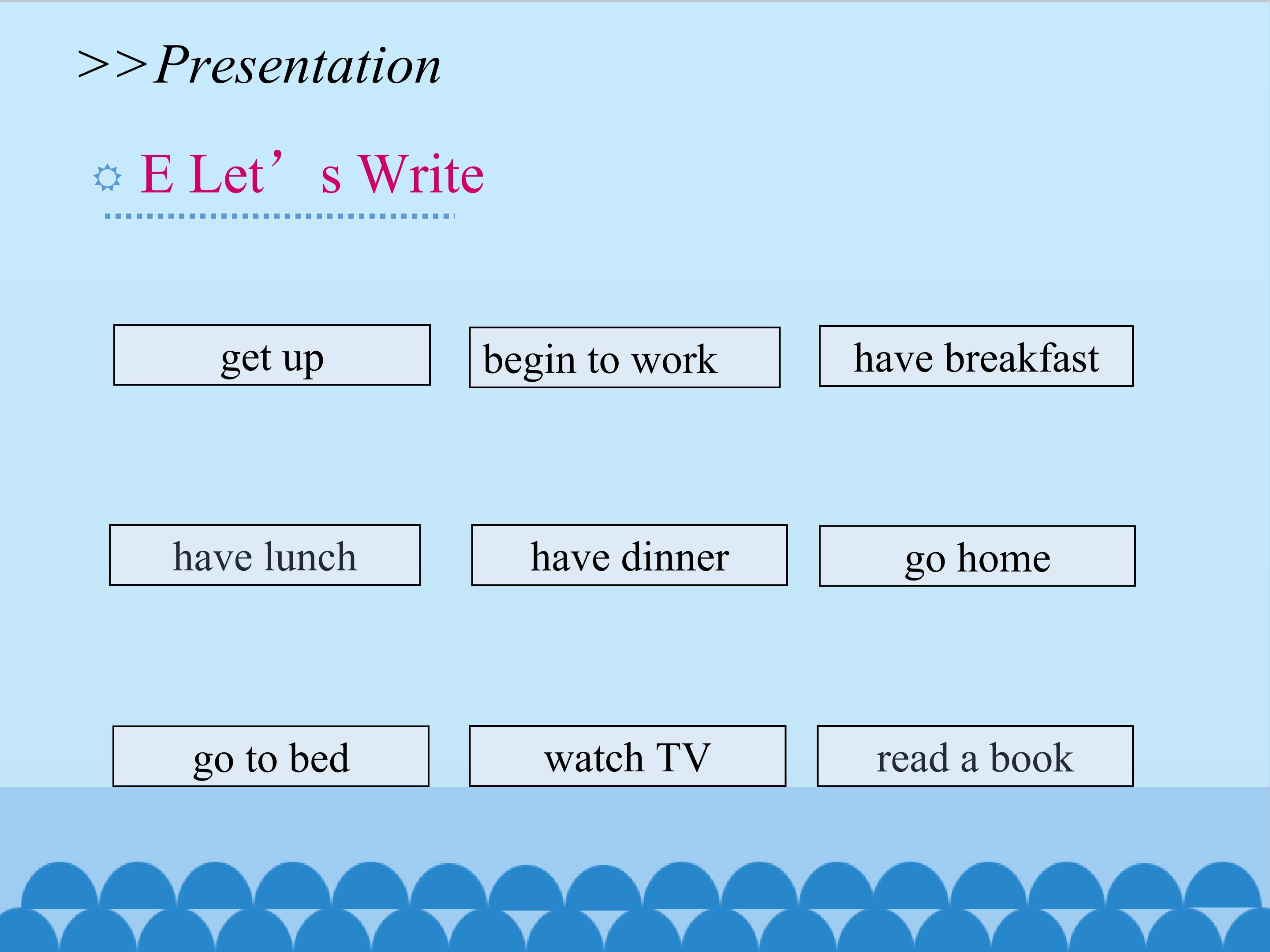 >>Presentation

E Let's Write

get up

begin to work

have breakfast

have lunch

have dinner

go home

go to bed

watch TV

read a book